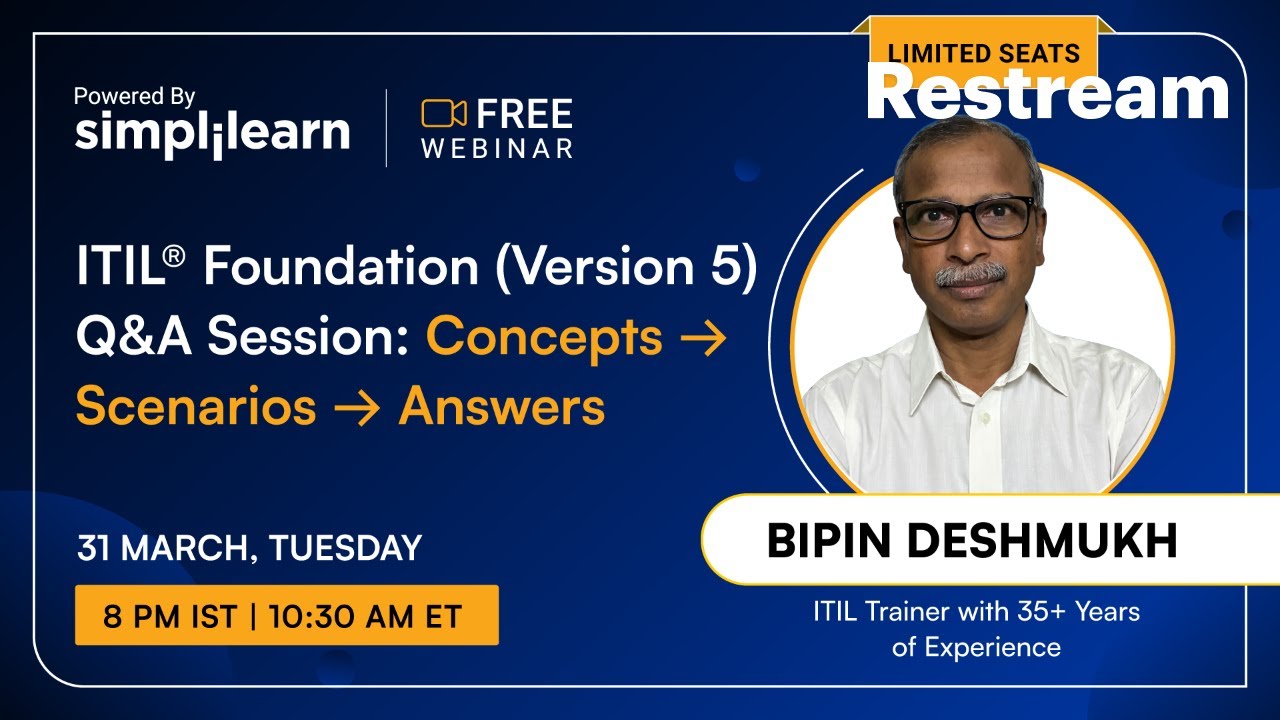 Powered By
simplilearn

FREE
WEBINAR

LIMITED SEATS
Restream

ITIL® Foundation (Version 5) Q&A Session: Concepts → Scenarios → Answers

31 MARCH, TUESDAY

8 PM IST | 10:30 AM ET

BIPIN DESHMUKH

ITIL Trainer with 35+ Years of Experience